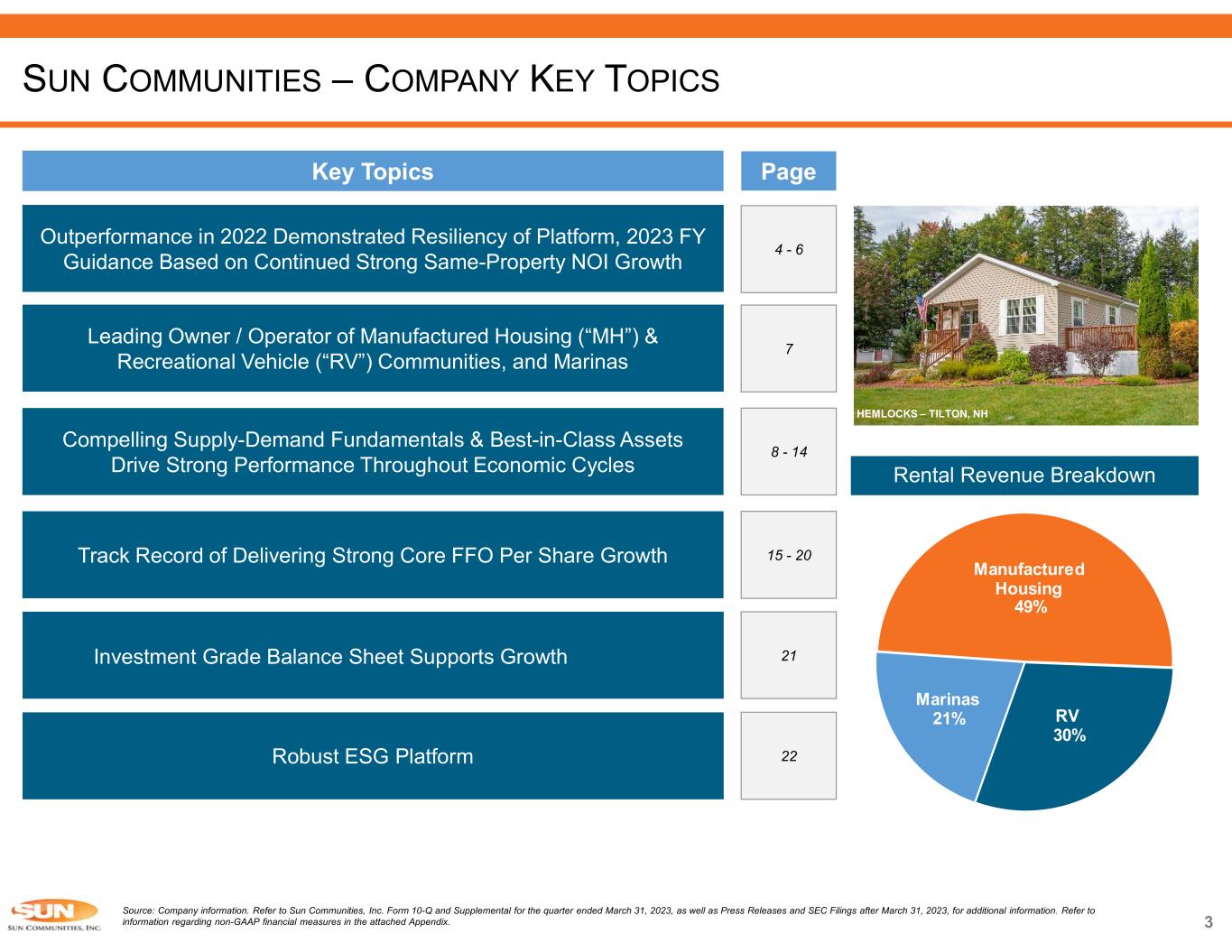 SUN COMMUNITIES – COMPANY KEY TOPICS

| Key Topics | Page |
|---|---|
| Outperformance in 2022 Demonstrated Resiliency of Platform, 2023 FY Guidance Based on Continued Strong Same-Property NOI Growth | 4 - 6 |
| Leading Owner / Operator of Manufactured Housing (“MH”) & Recreational Vehicle (“RV”) Communities, and Marinas | 7 |
| Compelling Supply-Demand Fundamentals & Best-in-Class Assets Drive Strong Performance Throughout Economic Cycles | 8 - 14 |
| Track Record of Delivering Strong Core FFO Per Share Growth | 15 - 20 |
| Investment Grade Balance Sheet Supports Growth | 21 |
| Robust ESG Platform | 22 |

HEMLOCKS – TILTON, NH

Rental Revenue Breakdown

Manufactured Housing 49%

Marinas 21%

RV 30%

SUN
SUN COMMUNITIES, INC.

Source: Company information. Refer to Sun Communities, Inc. Form 10-Q and Supplemental for the quarter ended March 31, 2023, as well as Press Releases and SEC Filings after March 31, 2023, for additional information. Refer to information regarding non-GAAP financial measures in the attached Appendix.

3